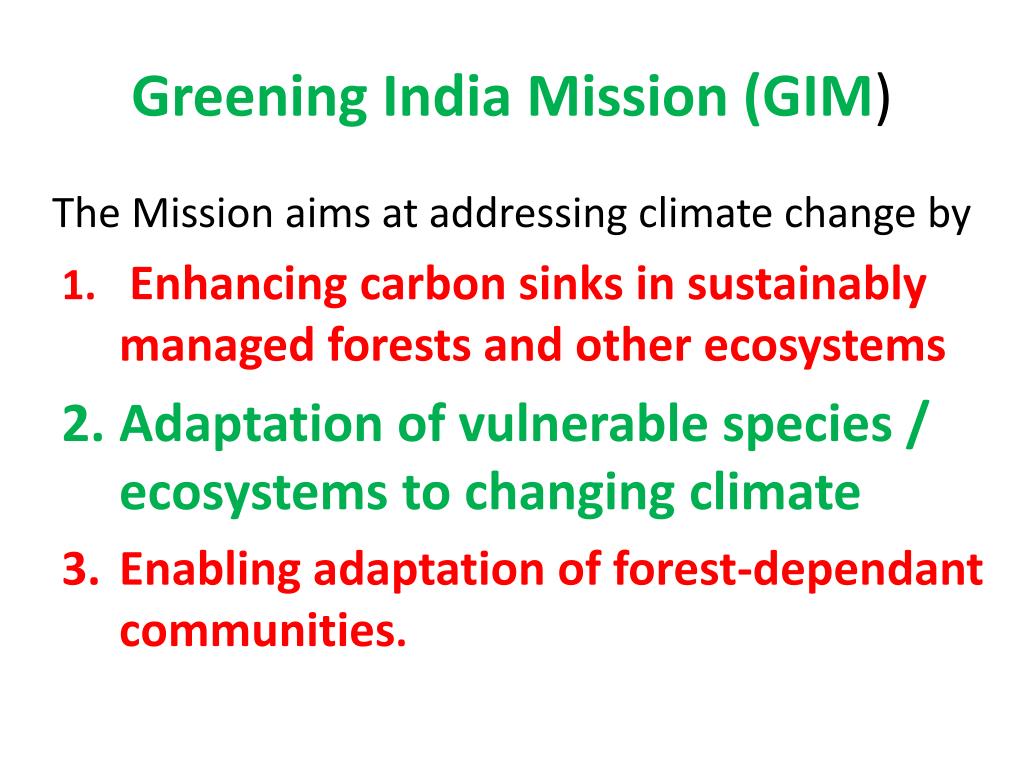 Greening India Mission (GIM)

The Mission aims at addressing climate change by

1. Enhancing carbon sinks in sustainably managed forests and other ecosystems
2. Adaptation of vulnerable species / ecosystems to changing climate
3. Enabling adaptation of forest-dependant communities.